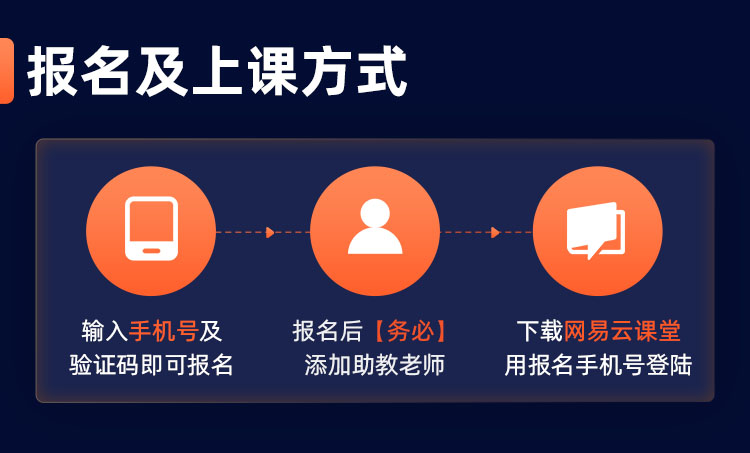 报名及上课方式

输入手机号及验证码即可报名

报名后【务必】添加助教老师

下载网易云课堂用报名手机号登陆